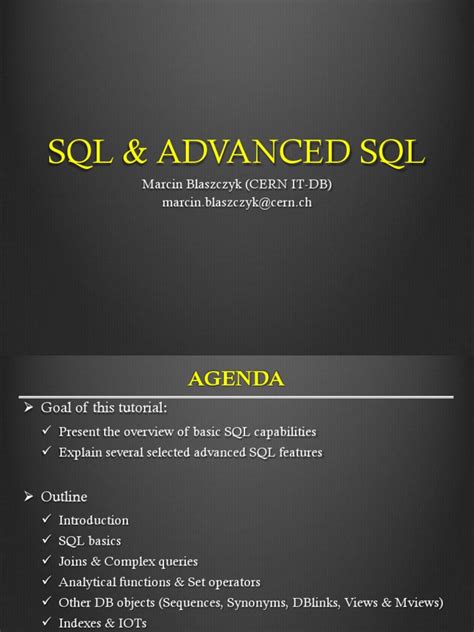 SQL & ADVANCED SQL

Marcin Blaszczyk (CERN IT-DB)
marcin.blaszczyk@cern.ch

AGENDA

➢ Goal of this tutorial:
✓ Present the overview of basic SQL capabilities
✓ Explain several selected advanced SQL features

➢ Outline
✓ Introduction
✓ SQL basics
✓ Joins & Complex queries
✓ Analytical functions & Set operators
✓ Other DB objects (Sequences, Synonyms, DBlinks, Views & Mviews)
✓ Indexes & IOTs